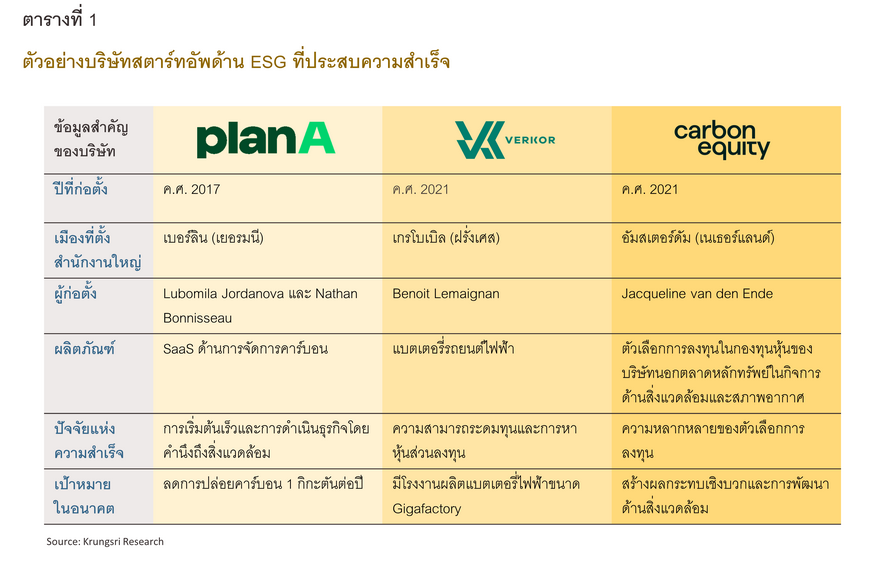 ตารางที่ 1

ตัวอย่างบริษัทสตาร์ทอัพด้าน ESG ที่ประสบความสำเร็จ

| ข้อมูลสำคัญของบริษัท | planA | VERKOR | carbon equity |
|---|---|---|---|
| ปีที่ก่อตั้ง | ค.ศ. 2017 | ค.ศ. 2021 | ค.ศ. 2021 |
| เมืองที่ตั้งสำนักงานใหญ่ | เบอร์ลิน (เยอรมนี) | เกรโนเบิล (ฝรั่งเศส) | อัมสเตอร์ดัม (เนเธอร์แลนด์) |
| ผู้ก่อตั้ง | Lubomila Jordanova และ Nathan Bonnisseau | Benoit Lemaignan | Jacqueline van den Ende |
| ผลิตภัณฑ์ | SaaS ด้านการจัดการคาร์บอน | แบตเตอรี่รถยนต์ไฟฟ้า | ตัวเลือกการลงทุนในกองทุนหุ้นของบริษัทนอกตลาดหลักทรัพย์ในกิจการด้านสิ่งแวดล้อมและสภาพอากาศ |
| ปัจจัยแห่งความสำเร็จ | การเริ่มต้นเร็วและการดำเนินธุรกิจโดยคำนึงถึงสิ่งแวดล้อม | ความสามารถระดมทุนและการหาหุ้นส่วนลงทุน | ความหลากหลายของตัวเลือกการลงทุน |
| เป้าหมายในอนาคต | ลดการปล่อยคาร์บอน 1 กิกะตันต่อปี | มีโรงงานผลิตแบตเตอรี่ไฟฟ้าขนาด Gigafactory | สร้างผลกระทบเชิงบวกและการพัฒนาด้านสิ่งแวดล้อม |

Source: Krungsri Research